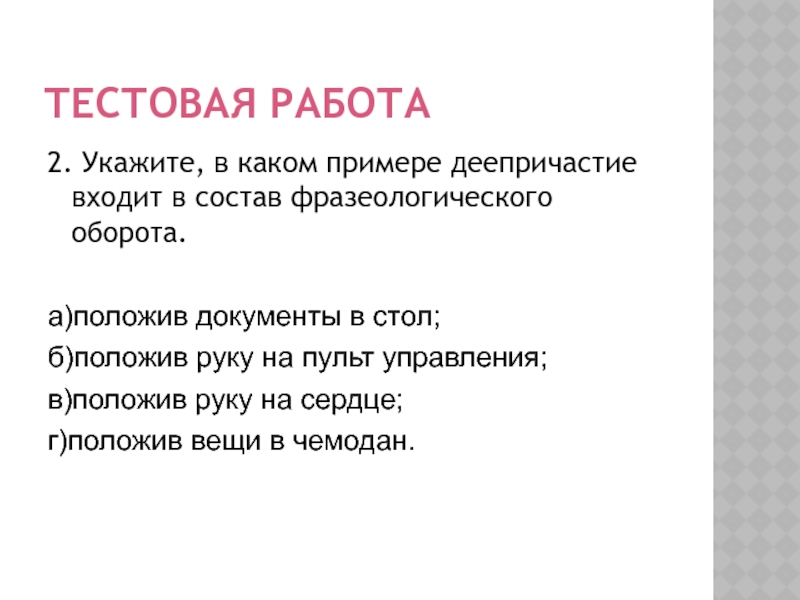 ТЕСТОВАЯ РАБОТА

2. Укажите, в каком примере деепричастие входит в состав фразеологического оборота.

а)положив документы в стол;

б)положив руку на пульт управления;

в)положив руку на сердце;

г)положив вещи в чемодан.